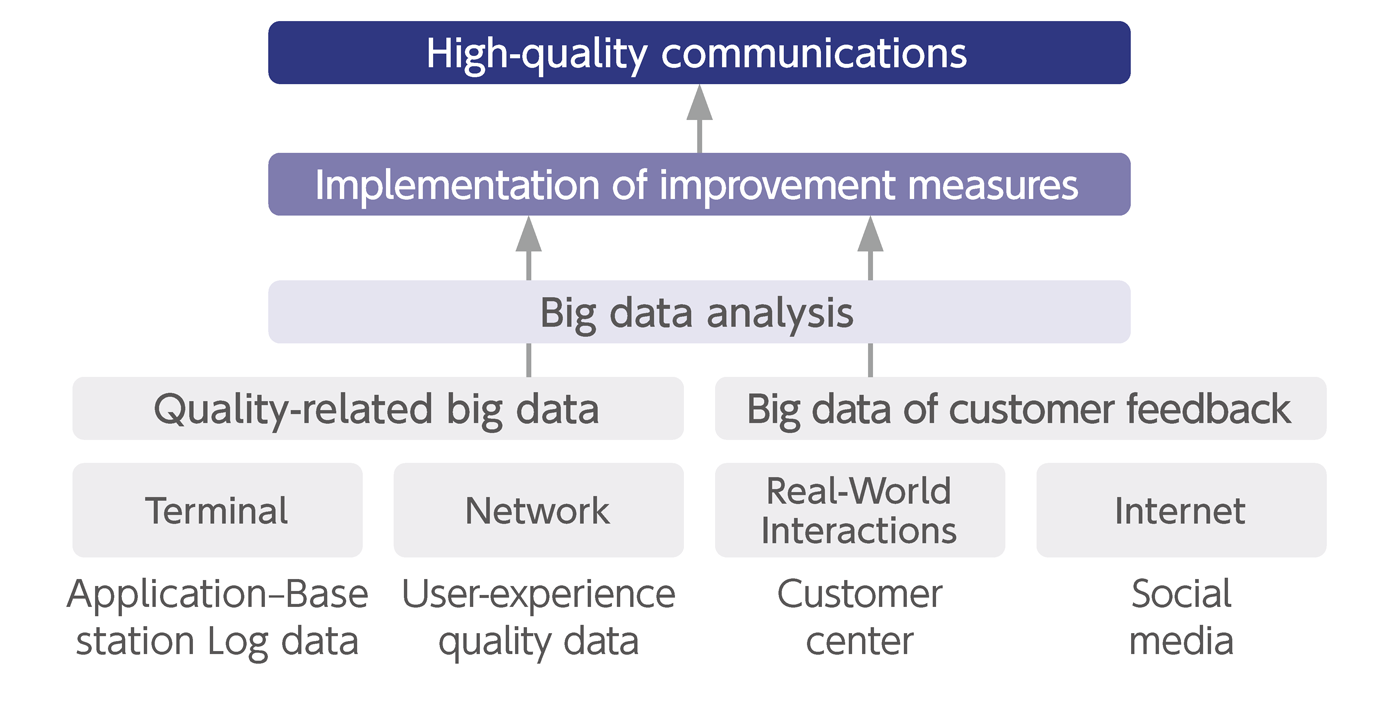 High-quality communications

Implementation of improvement measures

Big data analysis

Quality-related big data

Big data of customer feedback

Terminal

Network

Real-World Interactions

Internet

Application–Base station Log data

User-experience quality data

Customer center

Social media